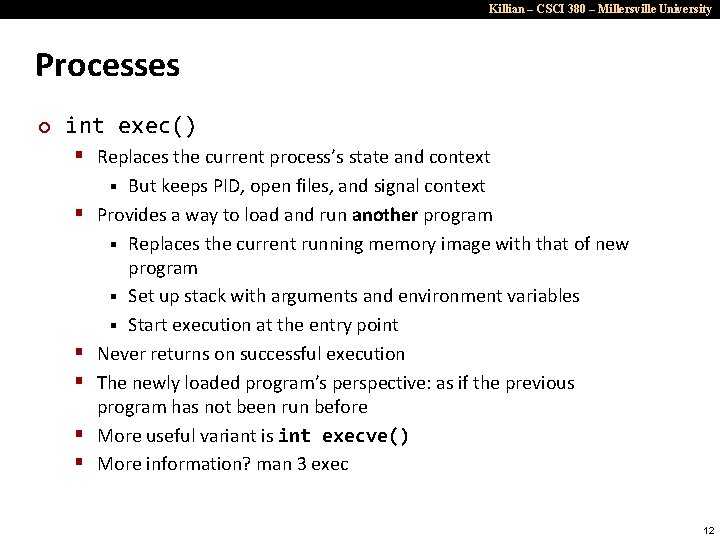 Killian – CSCI 380 – Millersville University

Processes

int exec()

Replaces the current process's state and context

But keeps PID, open files, and signal context

Provides a way to load and run another program

Replaces the current running memory image with that of new program

Set up stack with arguments and environment variables

Start execution at the entry point

Never returns on successful execution

The newly loaded program's perspective: as if the previous program has not been run before

More useful variant is int execve()

More information? man 3 exec

12